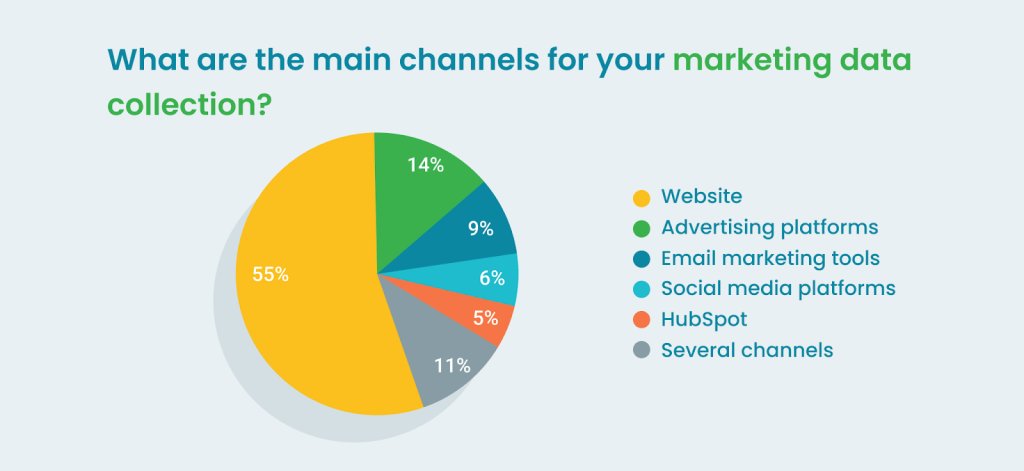 What are the main channels for your marketing data collection?

14%
9%
6%
5%
11%
55%

Website
Advertising platforms
Email marketing tools
Social media platforms
HubSpot
Several channels